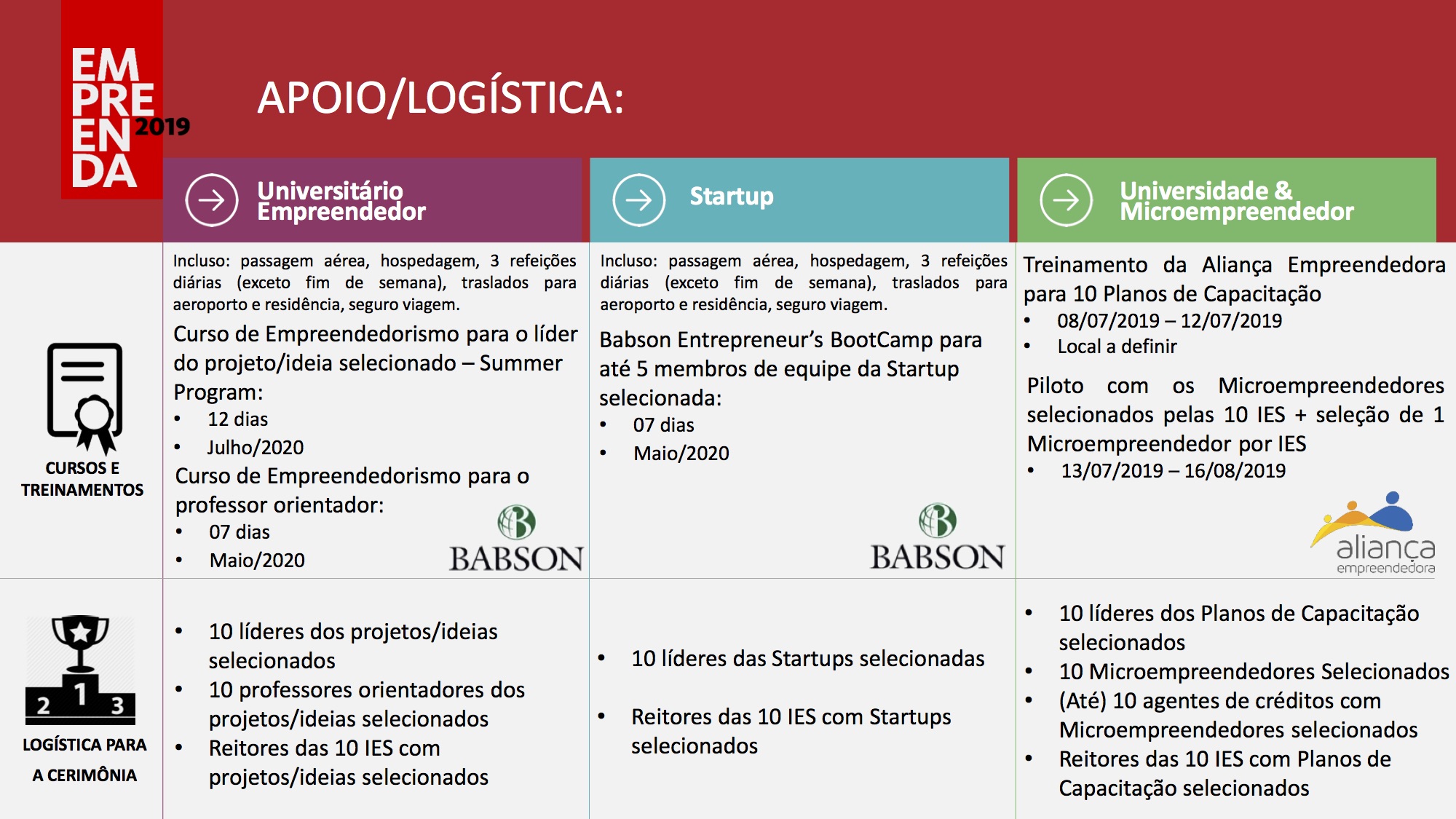 EM PRE EN DA 2019

APOIO/LOGÍSTICA:

| | Universitário Empreendedor | Startup | Universidade & Microempreendedor |
|---|---|---|---|
| CURSOS E TREINAMENTOS | Incluso: passagem aérea, hospedagem, 3 refeições diárias (exceto fim de semana), traslados para aeroporto e residência, seguro viagem. Curso de Empreendedorismo para o líder do projeto/ideia selecionado – Summer Program: • 12 dias • Julho/2020 Curso de Empreendedorismo para o professor orientador: • 07 dias • Maio/2020 BABSON | Incluso: passagem aérea, hospedagem, 3 refeições diárias (exceto fim de semana), traslados para aeroporto e residência, seguro viagem. Babson Entrepreneur's BootCamp para até 5 membros de equipe da Startup selecionada: • 07 dias • Maio/2020 BABSON | Treinamento da Aliança Empreendedora para 10 Planos de Capacitação • 08/07/2019 – 12/07/2019 • Local a definir Piloto com os Microempreendedores selecionados pelas 10 IES + seleção de 1 Microempreendedor por IES • 13/07/2019 – 16/08/2019 aliança empreendedora |
| 2 1 3 LOGÍSTICA PARA A CERIMÔNIA | • 10 líderes dos projetos/ideias selecionados • 10 professores orientadores dos projetos/ideias selecionados • Reitores das 10 IES com projetos/ideias selecionados | • 10 líderes das Startups selecionadas • Reitores das 10 IES com Startups selecionados | • 10 líderes dos Planos de Capacitação selecionados • 10 Microempreendedores Selecionados • (Até) 10 agentes de créditos com Microempreendedores selecionados • Reitores das 10 IES com Planos de Capacitação selecionados |